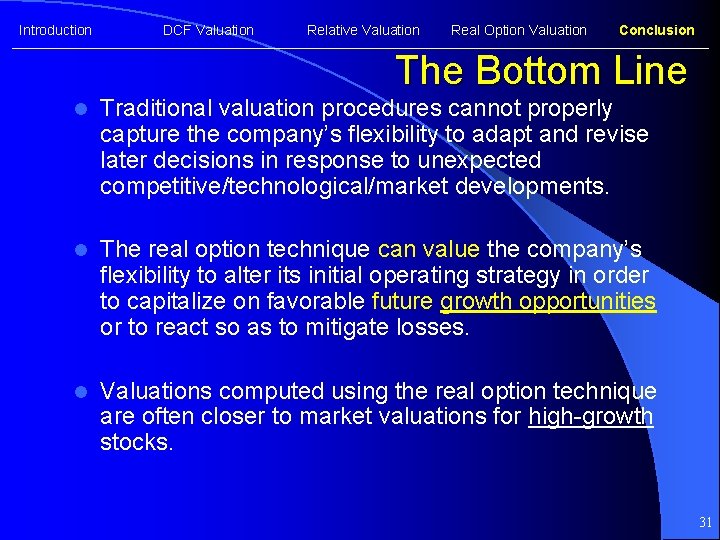 Introduction DCF Valuation Relative Valuation Real Option Valuation Conclusion

The Bottom Line

- Traditional valuation procedures cannot properly capture the company's flexibility to adapt and revise later decisions in response to unexpected competitive/technological/market developments.

- The real option technique can value the company's flexibility to alter its initial operating strategy in order to capitalize on favorable future growth opportunities or to react so as to mitigate losses.

- Valuations computed using the real option technique are often closer to market valuations for high-growth stocks.

31